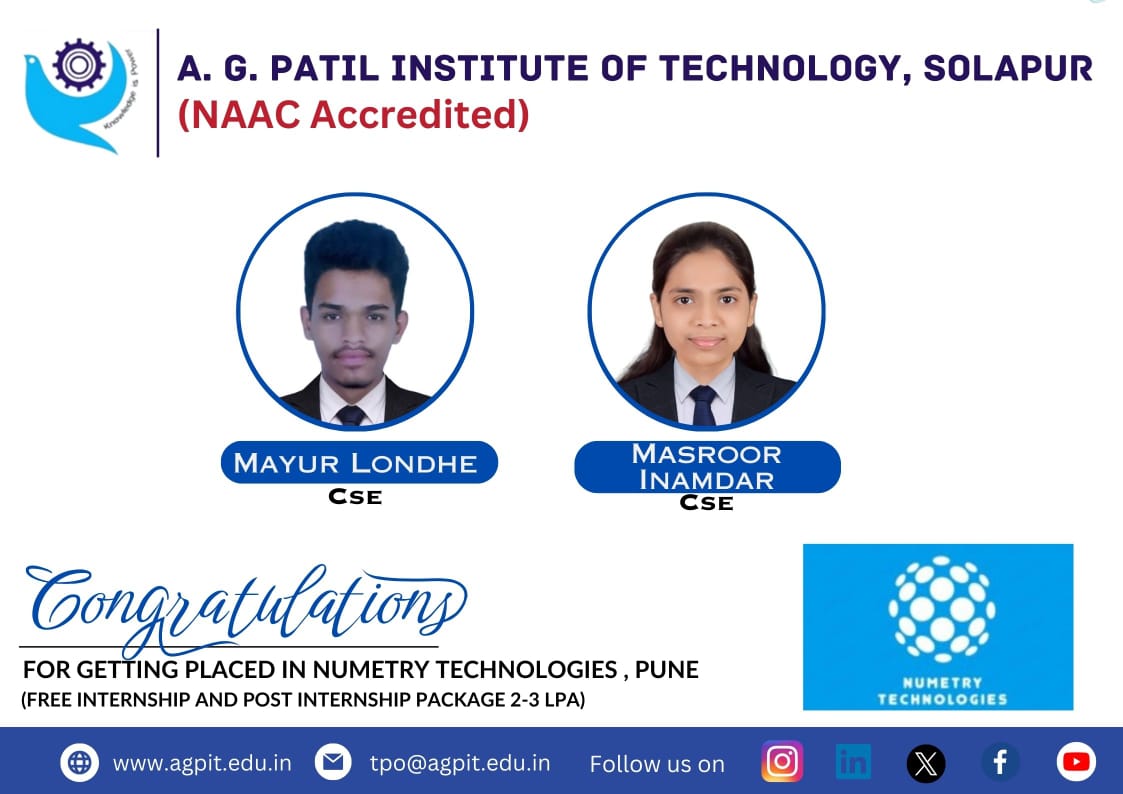 Knowledge is Power

A. G. PATIL INSTITUTE OF TECHNOLOGY, SOLAPUR
(NAAC Accredited)

MAYUR LONDHE
CSE

MASROOR INAMDAR
CSE

Congratulations
FOR GETTING PLACED IN NUMETRY TECHNOLOGIES , PUNE
(FREE INTERNSHIP AND POST INTERNSHIP PACKAGE 2-3 LPA)

NUMETRY TECHNOLOGIES

www.agpit.edu.in tpo@agpit.edu.in Follow us on